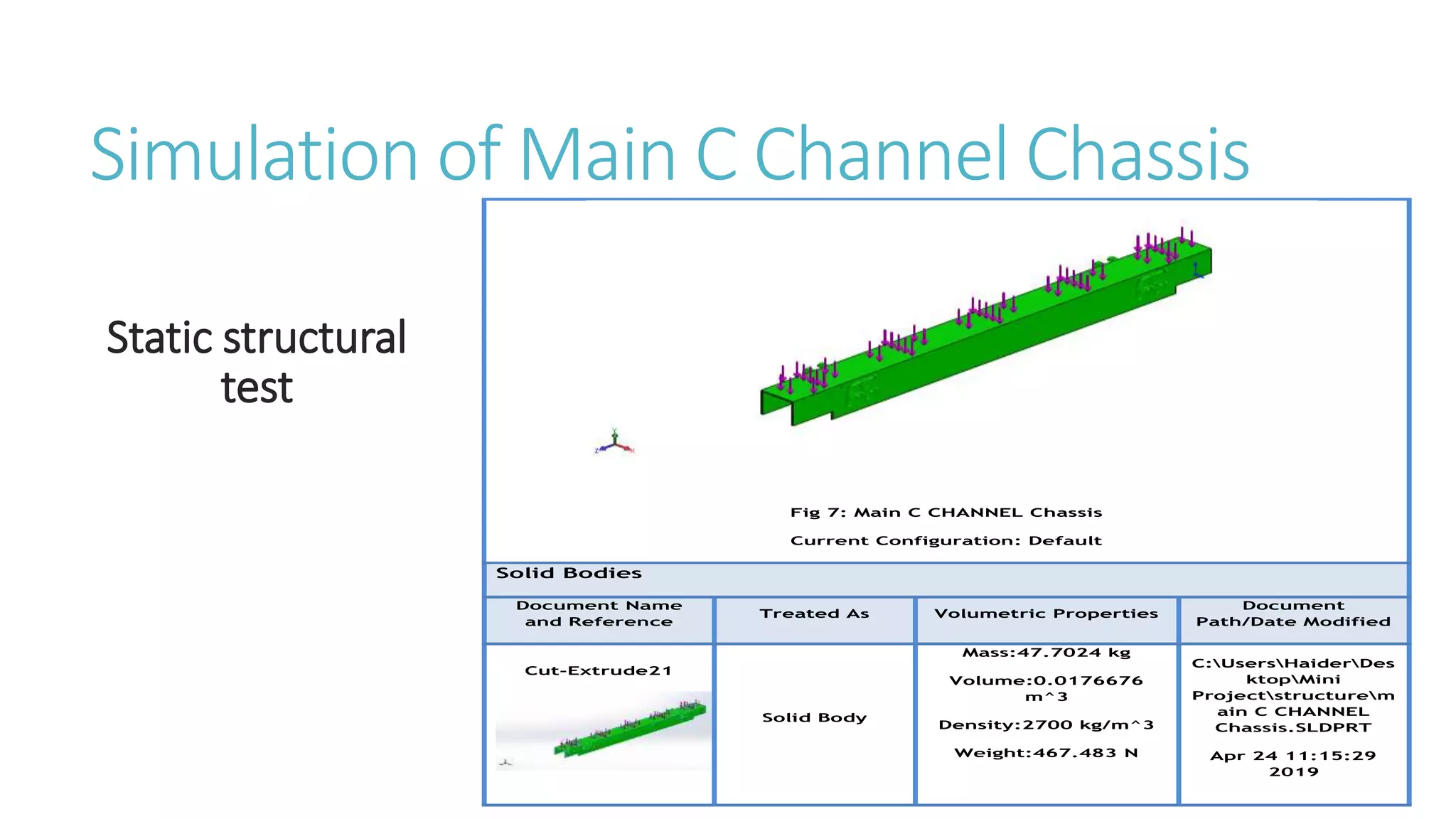 Simulation of Main C Channel Chassis

Static structural test

Fig 7: Main C CHANNEL Chassis

Current Configuration: Default

Solid Bodies

| Document Name and Reference | Treated As | Volumetric Properties | Document Path/Date Modified |
|---|---|---|---|
| Cut-Extrude21 | Solid Body | Mass:47.7024 kg Volume:0.0176676 m^3 Density:2700 kg/m^3 Weight:467.483 N | C:\Users\Haider\Desktop\Mini Project\structure\main C CHANNEL Chassis.SLDPRT Apr 24 11:15:29 2019 |